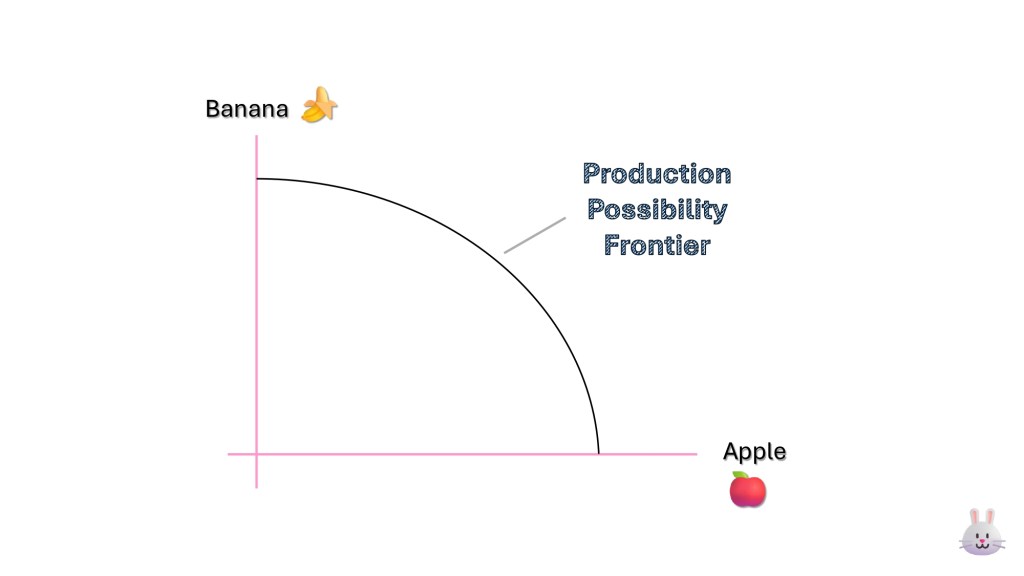 Banana

Production Possibility Frontier

Apple